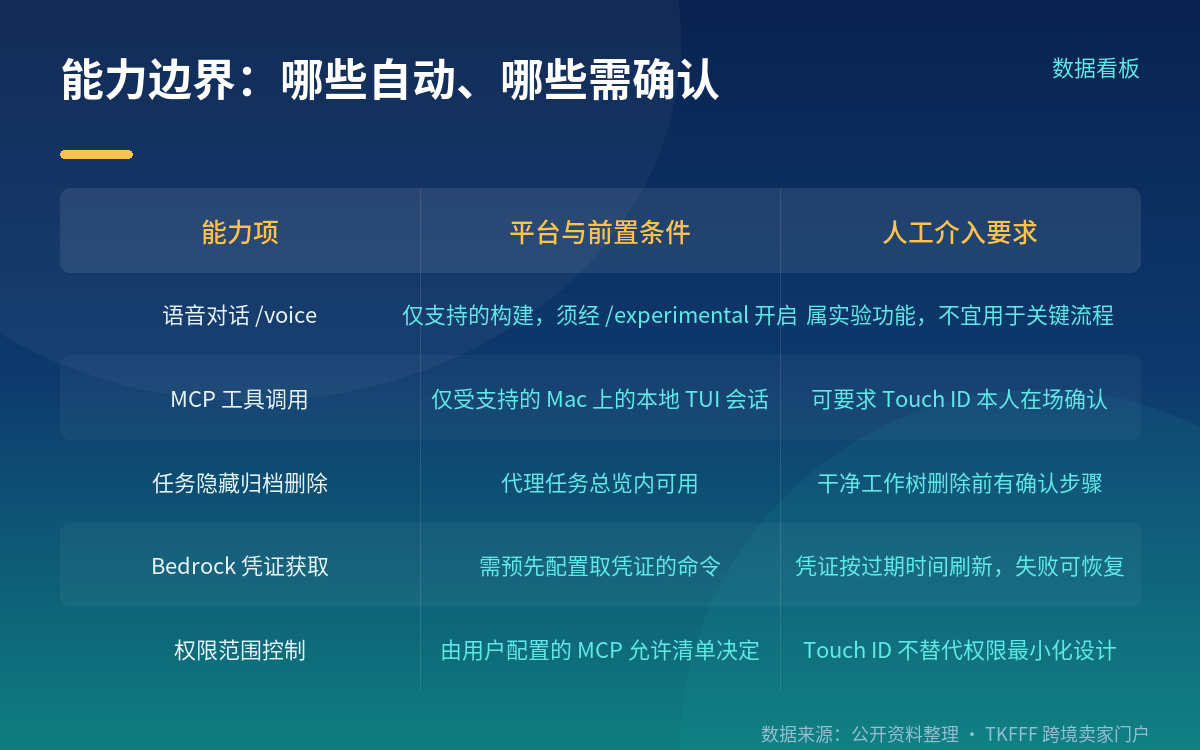 能力边界：哪些自动、哪些需确认

数据看板

| 能力项 | 平台与前置条件 | 人工介入要求 |
|---|---|---|
| 语音对话 /voice | 仅支持的构建，须经 /experimental 开启 | 属实验功能，不宜用于关键流程 |
| MCP 工具调用 | 仅受支持的 Mac 上的本地 TUI 会话 | 可要求 Touch ID 本人在场确认 |
| 任务隐藏归档删除 | 代理任务总览内可用 | 干净工作树删除前有确认步骤 |
| Bedrock 凭证获取 | 需预先配置取凭证的命令 | 凭证按过期时间刷新，失败可恢复 |
| 权限范围控制 | 由用户配置的 MCP 允许清单决定 | Touch ID 不替代权限最小化设计 |

数据来源：公开资料整理 · TKFFF 跨境卖家门户